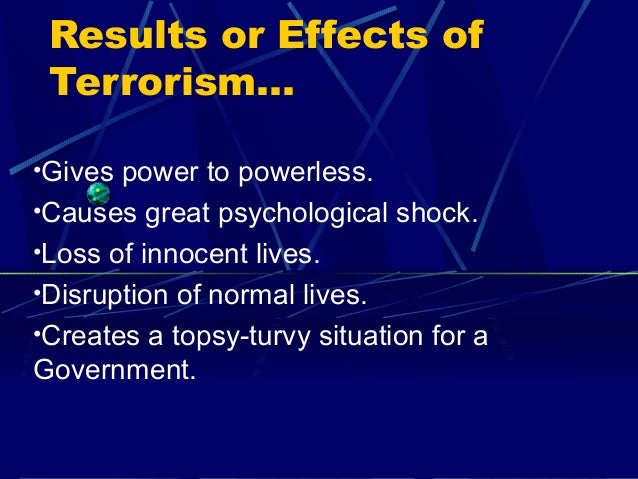 Results or Effects of Terrorism…

•Gives power to powerless.

•Causes great psychological shock.

•Loss of innocent lives.

•Disruption of normal lives.

•Creates a topsy-turvy situation for a Government.